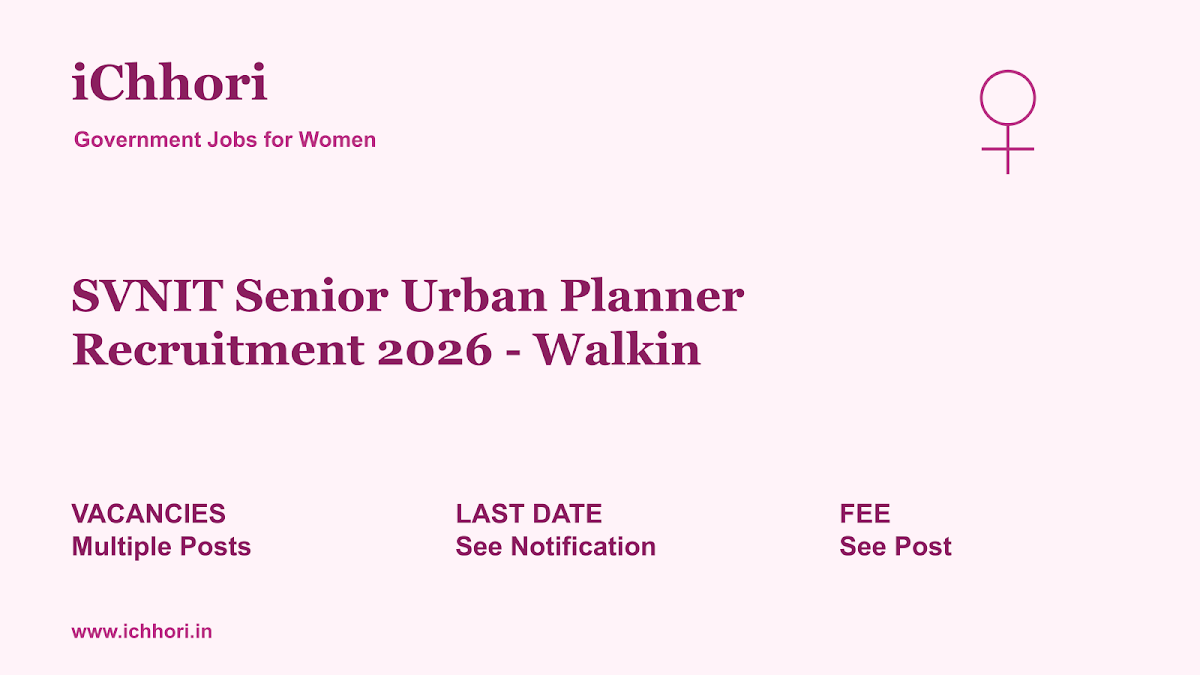 iChhori

Government Jobs for Women

SVNIT Senior Urban Planner Recruitment 2026 - Walkin

VACANCIES
Multiple Posts

LAST DATE
See Notification

FEE
See Post

www.ichhori.in